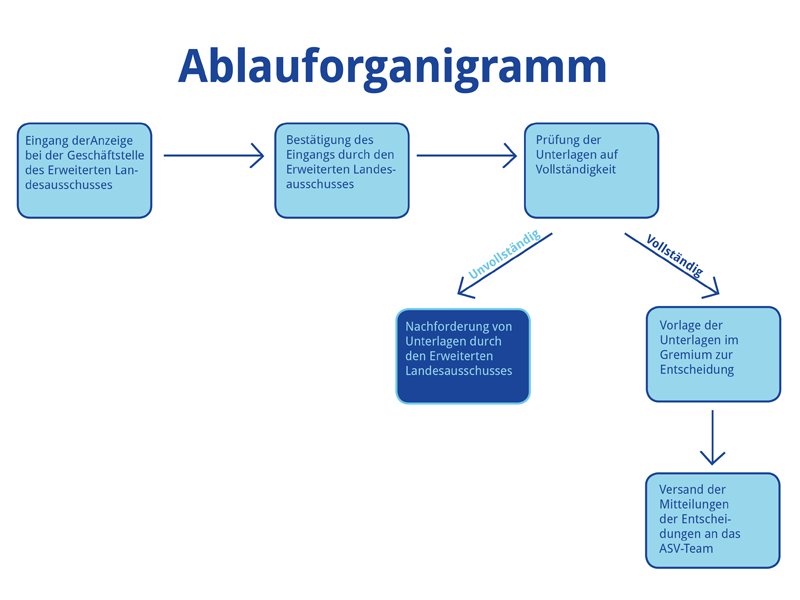 Ablauforganigramm

Eingang derAnzeige bei der Geschäftstelle des Erweiterten Landesausschusses

Bestätigung des Eingangs durch den Erweiterten Landesausschusses

Prüfung der Unterlagen auf Vollständigkeit

Unvollständig

Vollständig

Nachforderung von Unterlagen durch den Erweiterten Landesausschusses

Vorlage der Unterlagen im Gremium zur Entscheidung

Versand der Mitteilungen der Entscheidungen an das ASV-Team